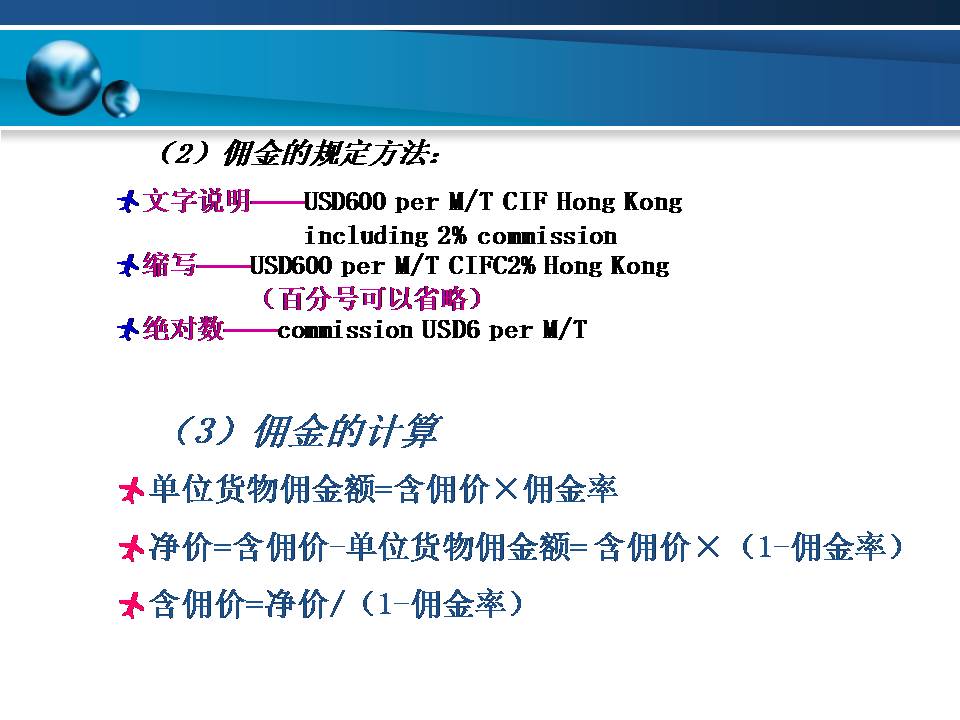 （2）佣金的规定方法：

文字说明——USD600 per M/T CIF Hong Kong including 2% commission

缩写——USD600 per M/T CIFC2% Hong Kong （百分号可以省略）

绝对数——commission USD6 per M/T

（3）佣金的计算

单位货物佣金额=含佣价×佣金率

净价=含佣价-单位货物佣金额= 含佣价×（1-佣金率）

含佣价=净价/（1-佣金率）